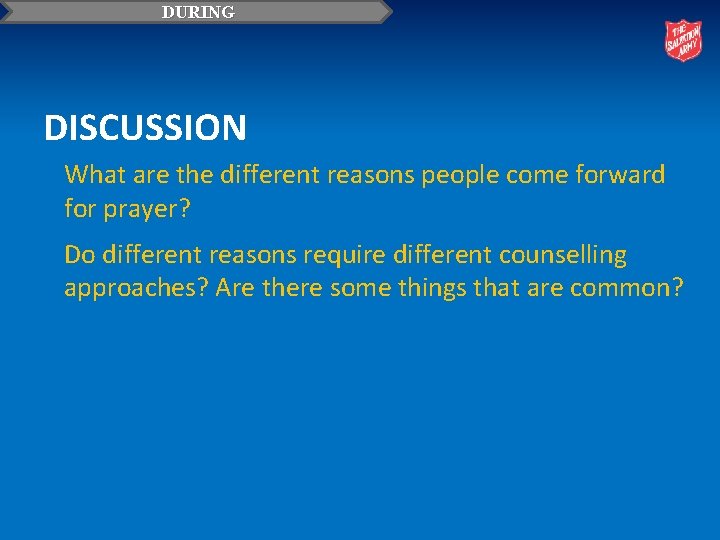 DURING

THE SALVATION ARMY

DISCUSSION

What are the different reasons people come forward for prayer?

Do different reasons require different counselling approaches? Are there some things that are common?